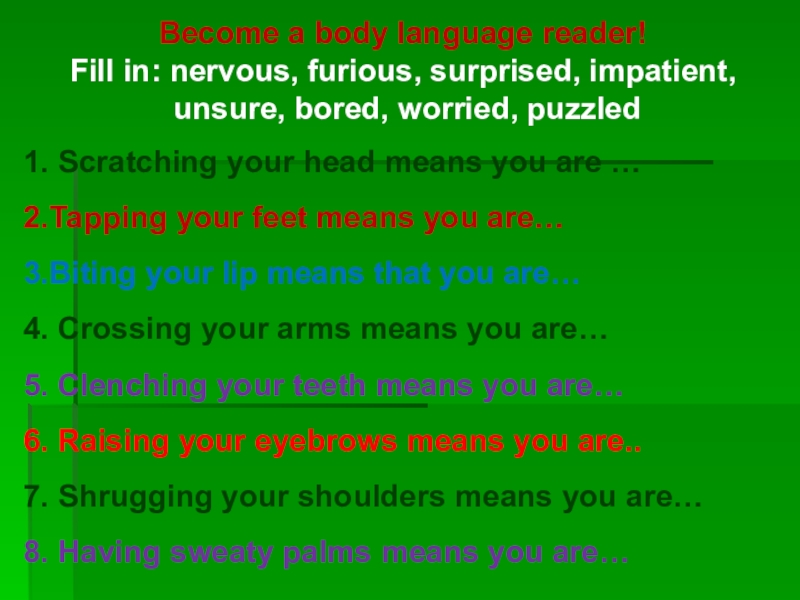 Become a body language reader!
Fill in: nervous, furious, surprised, impatient, unsure, bored, worried, puzzled

1. Scratching your head means you are …

2.Tapping your feet means you are…

3.Biting your lip means that you are…

4. Crossing your arms means you are…

5. Clenching your teeth means you are…

6. Raising your eyebrows means you are..

7. Shrugging your shoulders means you are…

8. Having sweaty palms means you are…